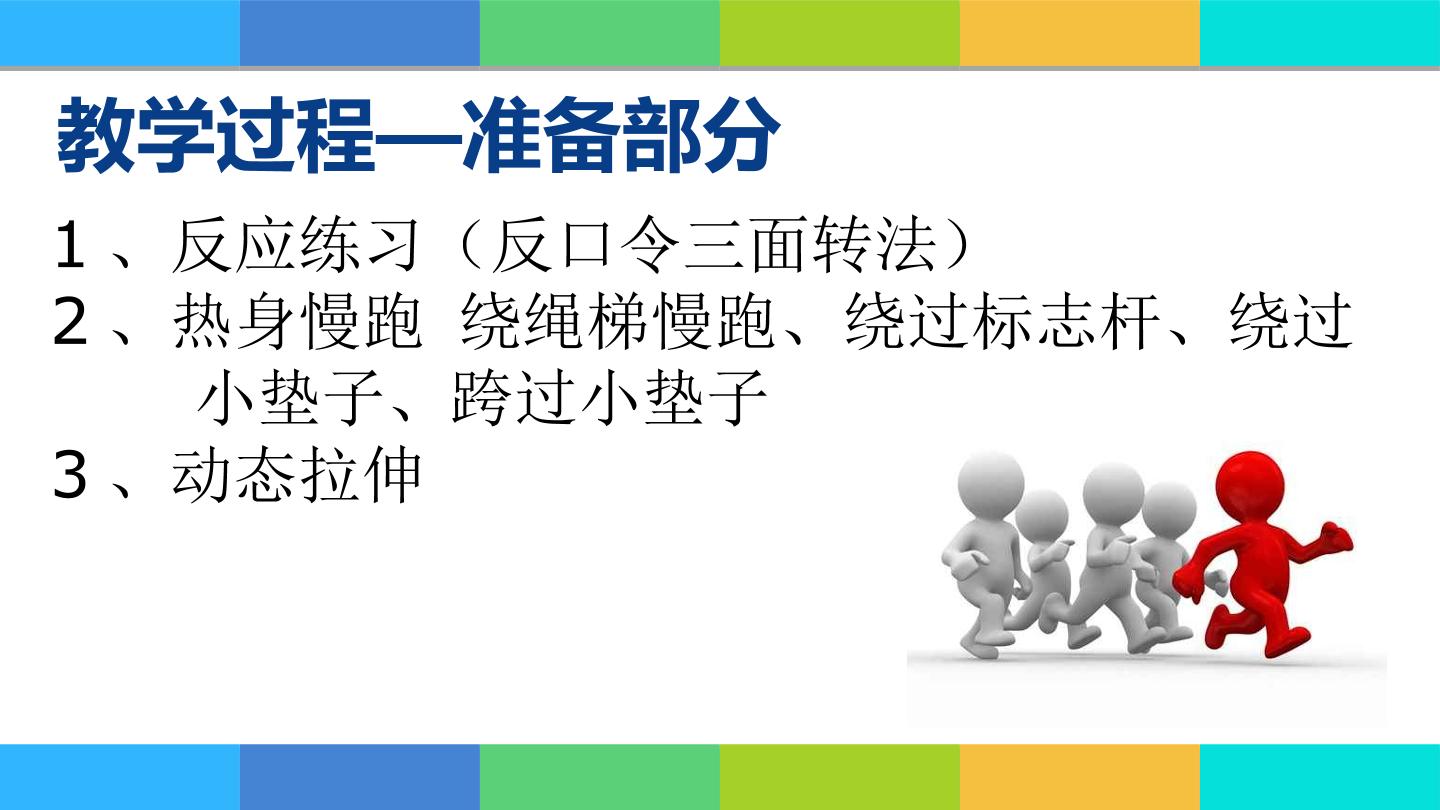 教学过程—准备部分

1、反应练习（反口令三面转法）

2、热身慢跑 绕绳梯慢跑、绕过标志杆、绕过小垫子、跨过小垫子

3、动态拉伸